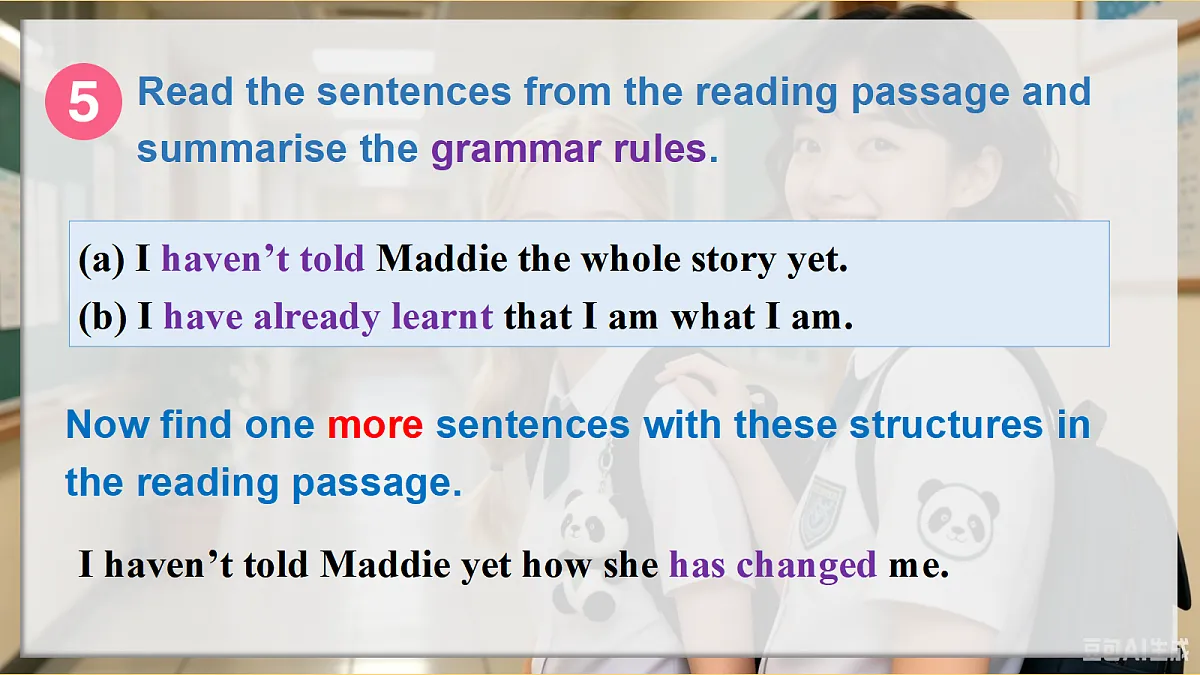 5 Read the sentences from the reading passage and summarise the grammar rules.

(a) I haven't told Maddie the whole story yet.
(b) I have already learnt that I am what I am.

Now find one more sentences with these structures in the reading passage.

I haven't told Maddie yet how she has changed me.

豆包AI生成